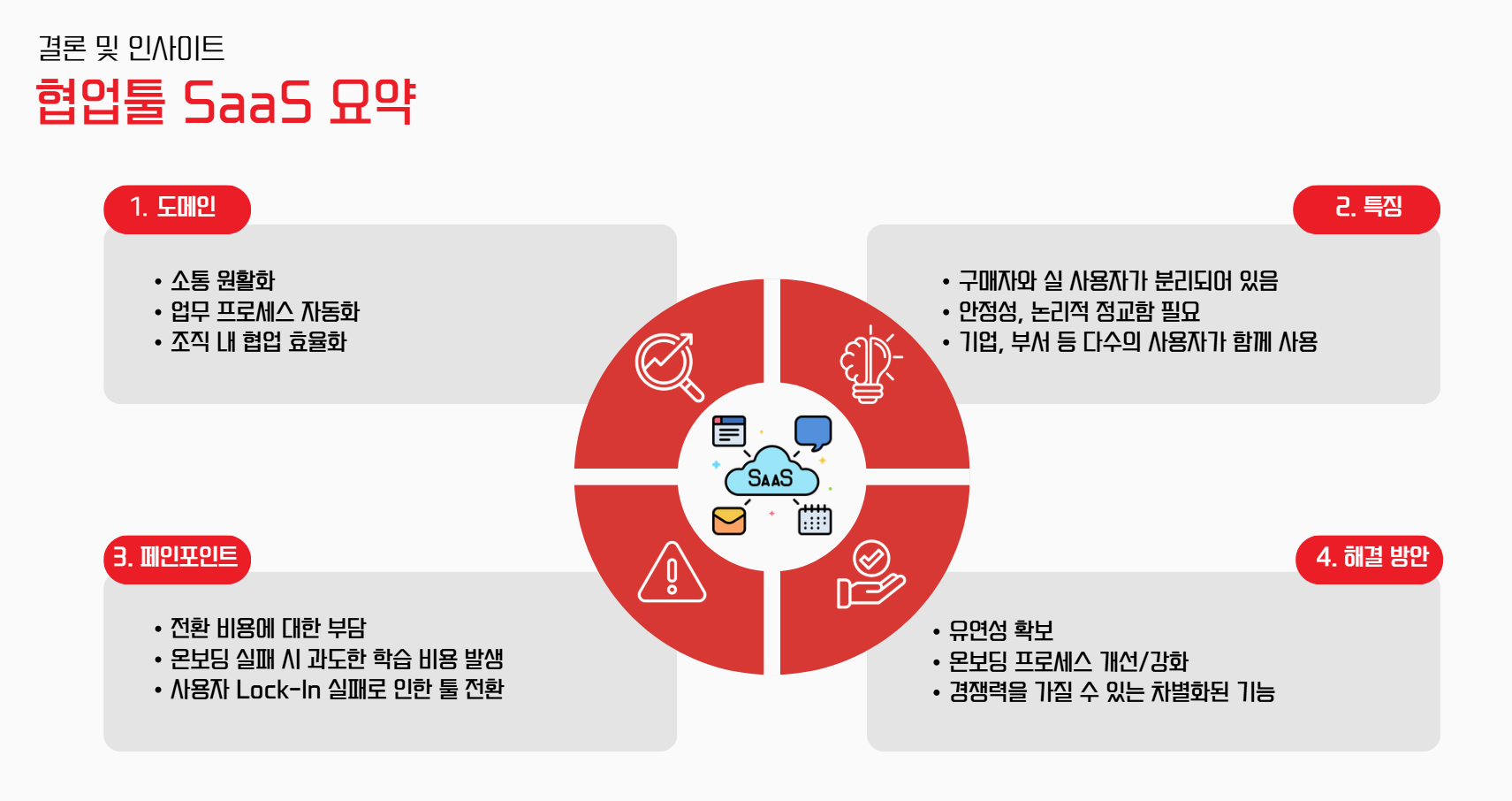 결론 및 인사이트

협업툴 SaaS 요약

1. 도메인

• 소통 원활화
• 업무 프로세스 자동화
• 조직 내 협업 효율화

2. 특징

• 구매자와 실 사용자가 분리되어 있음
• 안정성, 논리적 정교함 필요
• 기업, 부서 등 다수의 사용자가 함께 사용

SaaS

3. 페인포인트

• 전환 비용에 대한 부담
• 온보딩 실패 시 과도한 학습 비용 발생
• 사용자 Lock-In 실패로 인한 툴 전환

4. 해결 방안

• 유연성 확보
• 온보딩 프로세스 개선/강화
• 경쟁력을 가질 수 있는 차별화된 기능